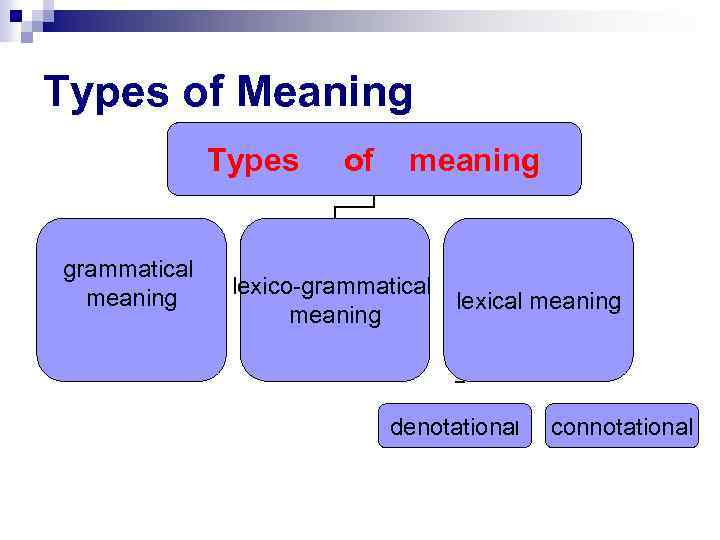 Types of Meaning

Types of meaning

grammatical meaning

lexico-grammatical meaning

lexical meaning

denotational

connotational